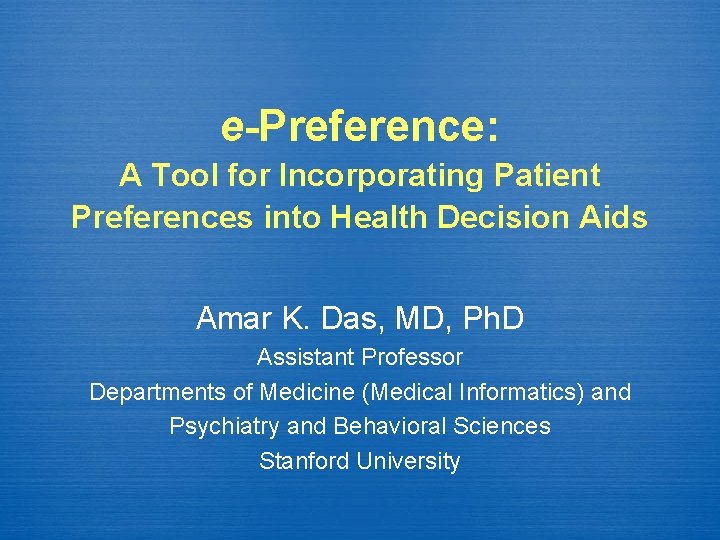 e-Preference:
A Tool for Incorporating Patient Preferences into Health Decision Aids

Amar K. Das, MD, PhD
Assistant Professor
Departments of Medicine (Medical Informatics) and Psychiatry and Behavioral Sciences
Stanford University